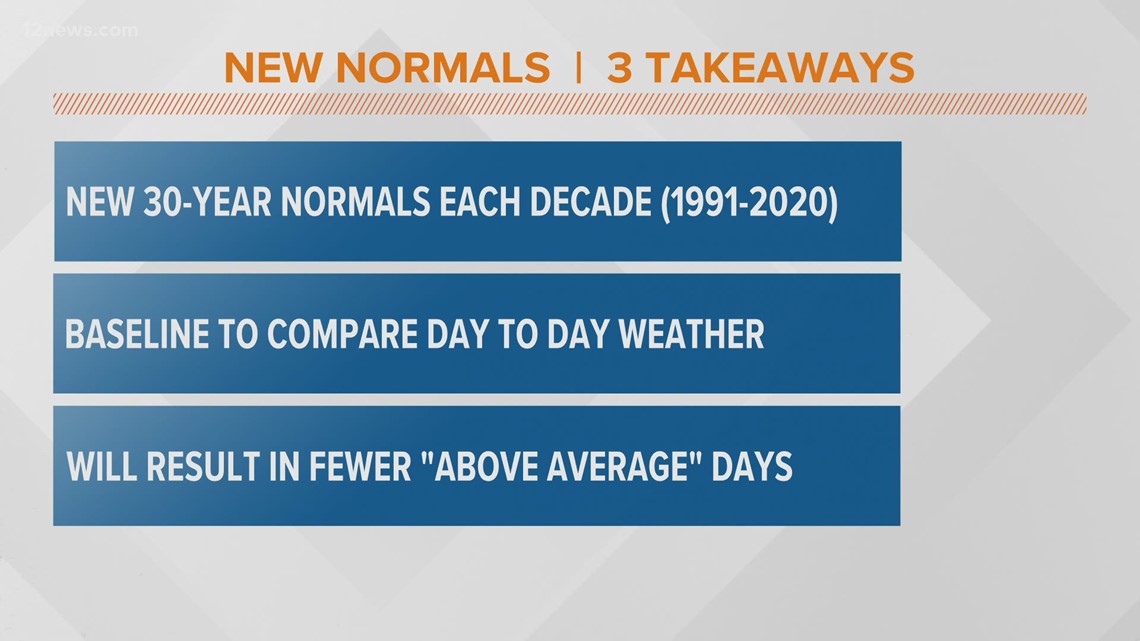 12news.com

NEW NORMALS | 3 TAKEAWAYS

NEW 30-YEAR NORMALS EACH DECADE (1991-2020)

BASELINE TO COMPARE DAY TO DAY WEATHER

WILL RESULT IN FEWER "ABOVE AVERAGE" DAYS